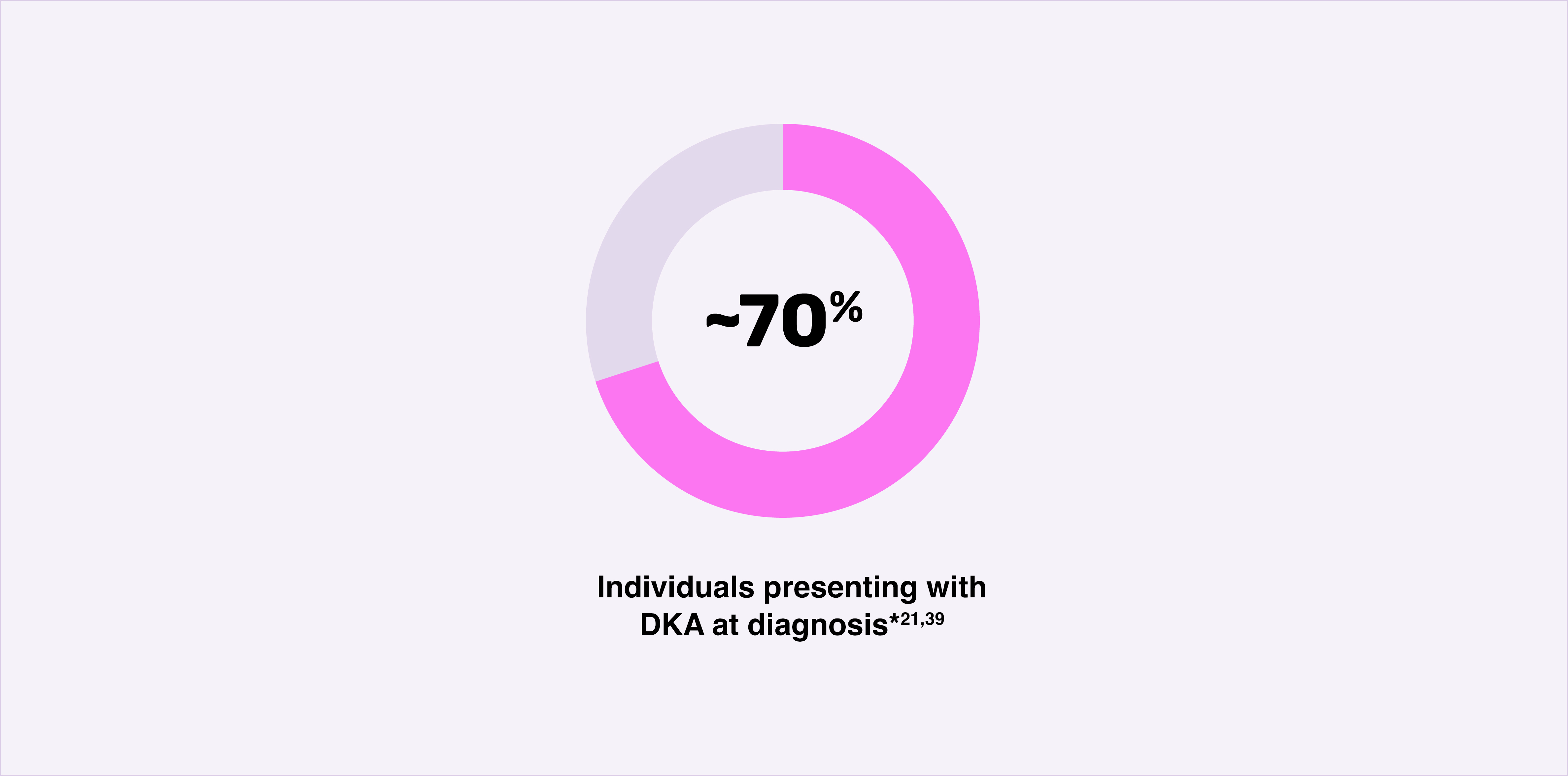 ~70%

Individuals presenting with DKA at diagnosis*$^{21,39}$